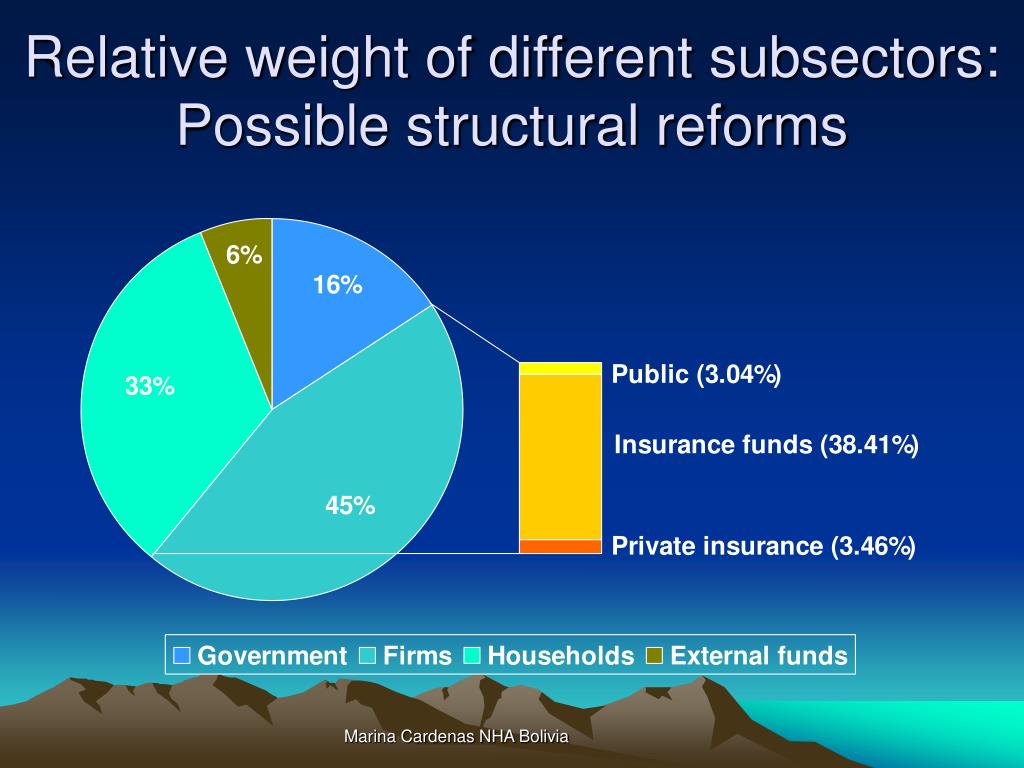 Relative weight of different subsectors: Possible structural reforms

6%

16%

33%

45%

Public (3.04%)

Insurance funds (38.41%)

Private insurance (3.46%)

Government Firms Households External funds

Marina Cardenas NHA Bolivia